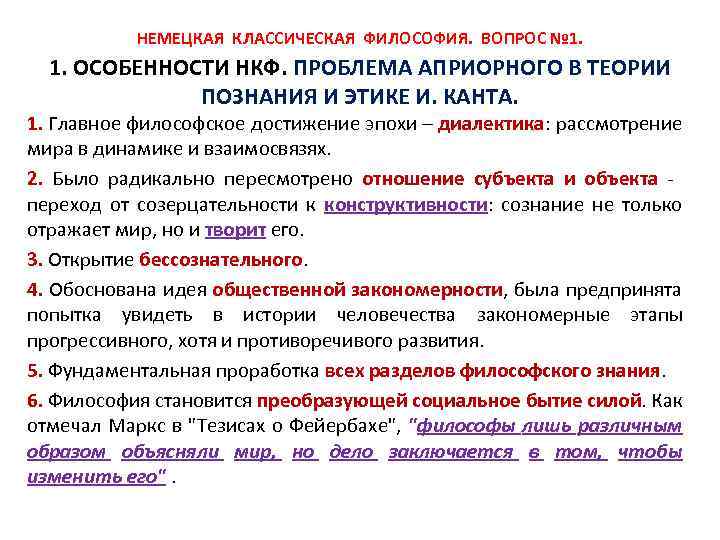 НЕМЕЦКАЯ КЛАССИЧЕСКАЯ ФИЛОСОФИЯ. ВОПРОС №1.

1. ОСОБЕННОСТИ НКФ. ПРОБЛЕМА АПРИОРНОГО В ТЕОРИИ ПОЗНАНИЯ И ЭТИКЕ И. КАНТА.

1. Главное философское достижение эпохи – диалектика: рассмотрение мира в динамике и взаимосвязях.

2. Было радикально пересмотрено отношение субъекта и объекта - переход от созерцательности к конструктивности: сознание не только отражает мир, но и творит его.

3. Открытие бессознательного.

4. Обоснована идея общественной закономерности, была предпринята попытка увидеть в истории человечества закономерные этапы прогрессивного, хотя и противоречивого развития.

5. Фундаментальная проработка всех разделов философского знания.

6. Философия становится преобразующей социальное бытие силой. Как отмечал Маркс в "Тезисах о Фейербахе", "философы лишь различным образом объясняли мир, но дело заключается в том, чтобы изменить его" .